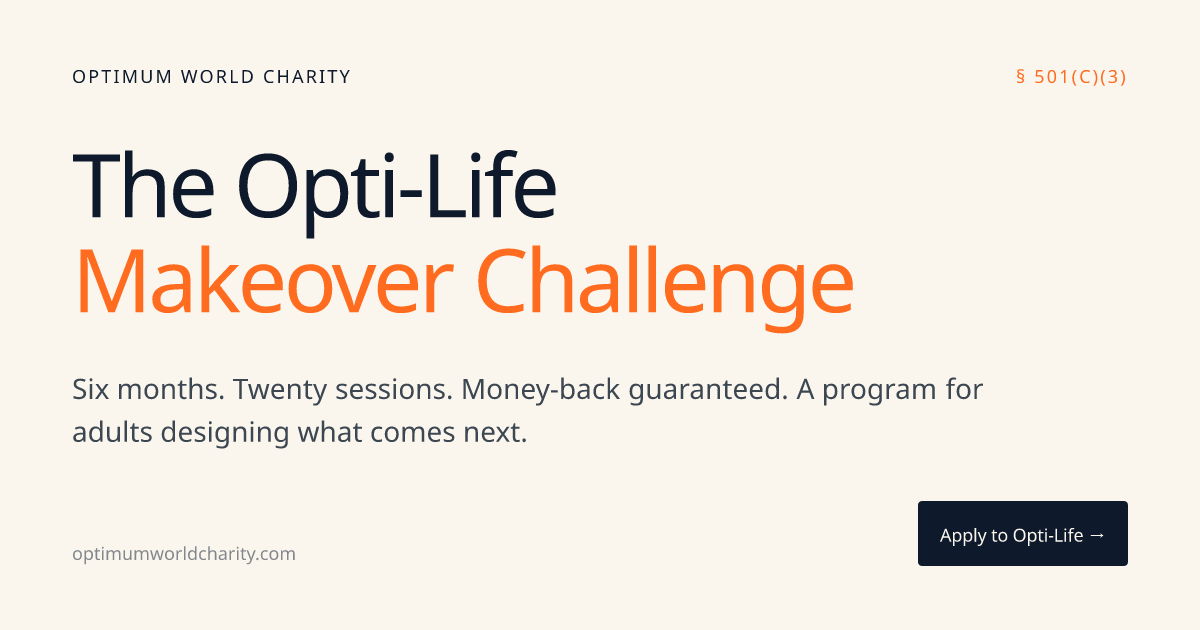 OPTIMUM WORLD CHARITY

§ 501(C)(3)

The Opti-Life
Makeover Challenge

Six months. Twenty sessions. Money-back guaranteed. A program for adults designing what comes next.

optimumworldcharity.com

Apply to Opti-Life →